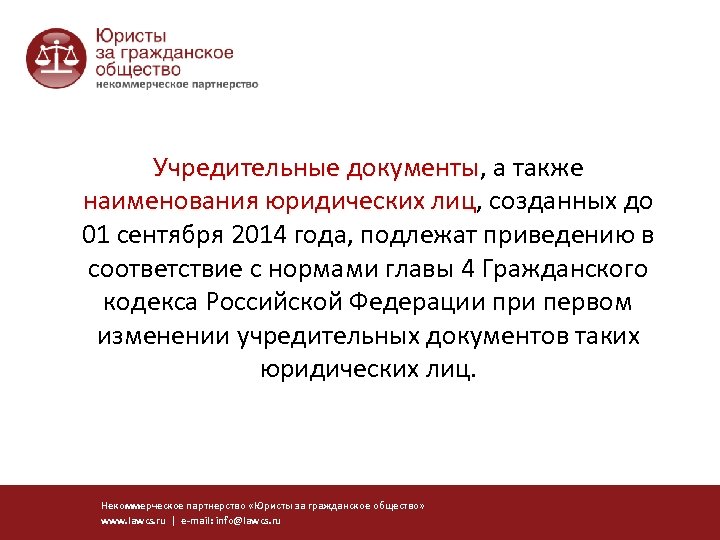 Юристы
за гражданское
общество
некоммерческое партнерство

Учредительные документы, а также наименования юридических лиц, созданных до 01 сентября 2014 года, подлежат приведению в соответствие с нормами главы 4 Гражданского кодекса Российской Федерации при первом изменении учредительных документов таких юридических лиц.

Некоммерческое партнерство «Юристы за гражданское общество»
www.lawcs.ru | e-mail: info@lawcs.ru